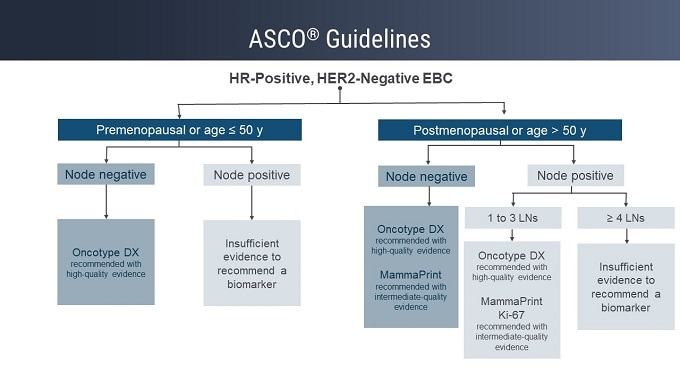 ASCO® Guidelines

HR-Positive, HER2-Negative EBC

Premenopausal or age ≤ 50 y

Node negative

Oncotype DX
recommended with high-quality evidence

Node positive

Insufficient evidence to recommend a biomarker

Postmenopausal or age > 50 y

Node negative

Oncotype DX
recommended with high-quality evidence

MammaPrint
recommended with intermediate-quality evidence

Node positive

1 to 3 LNs

Oncotype DX
recommended with high-quality evidence

MammaPrint
Ki-67
recommended with intermediate-quality evidence

≥ 4 LNs

Insufficient evidence to recommend a biomarker